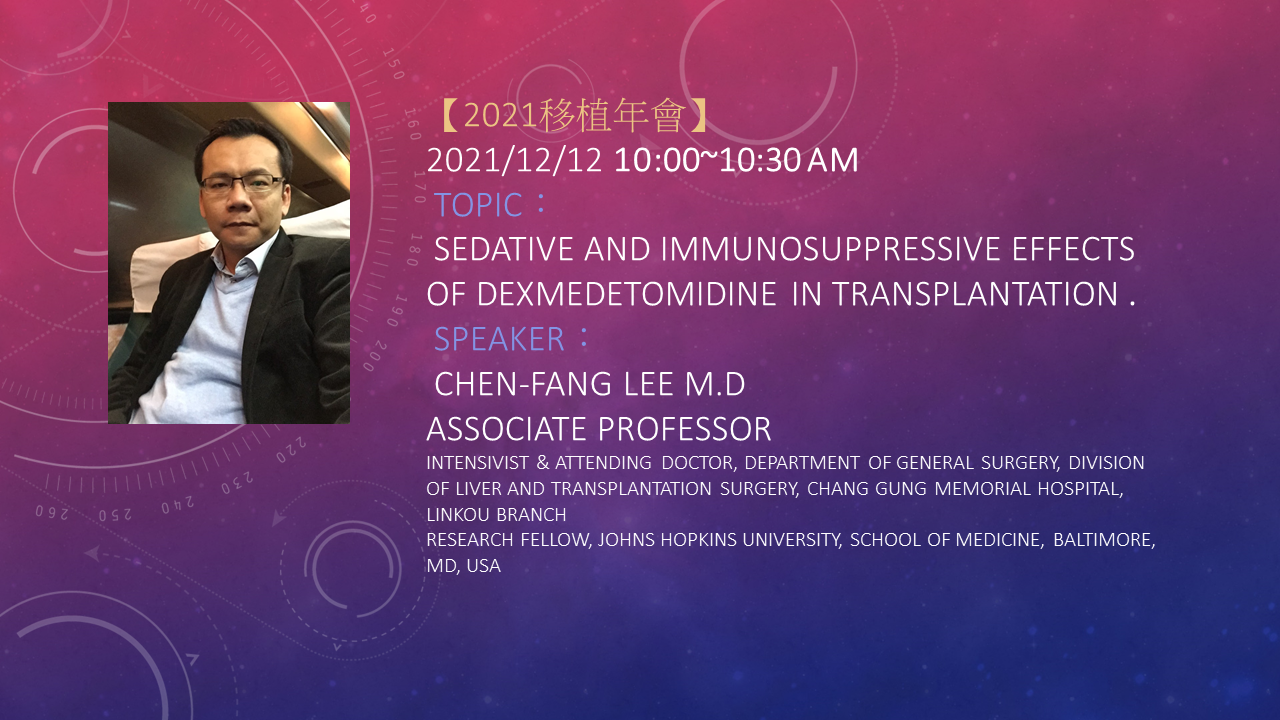 【2021移植年會】
2021/12/12 10:00~10:30 AM
TOPIC：
SEDATIVE AND IMMUNOSUPPRESSIVE EFFECTS OF DEXMEDETOMIDINE IN TRANSPLANTATION .
SPEAKER：
CHEN-FANG LEE M.D
ASSOCIATE PROFESSOR
INTENSIVIST & ATTENDING DOCTOR, DEPARTMENT OF GENERAL SURGERY, DIVISION OF LIVER AND TRANSPLANTATION SURGERY, CHANG GUNG MEMORIAL HOSPITAL, LINKOU BRANCH
RESEARCH FELLOW, JOHNS HOPKINS UNIVERSITY, SCHOOL OF MEDICINE, BALTIMORE, MD, USA